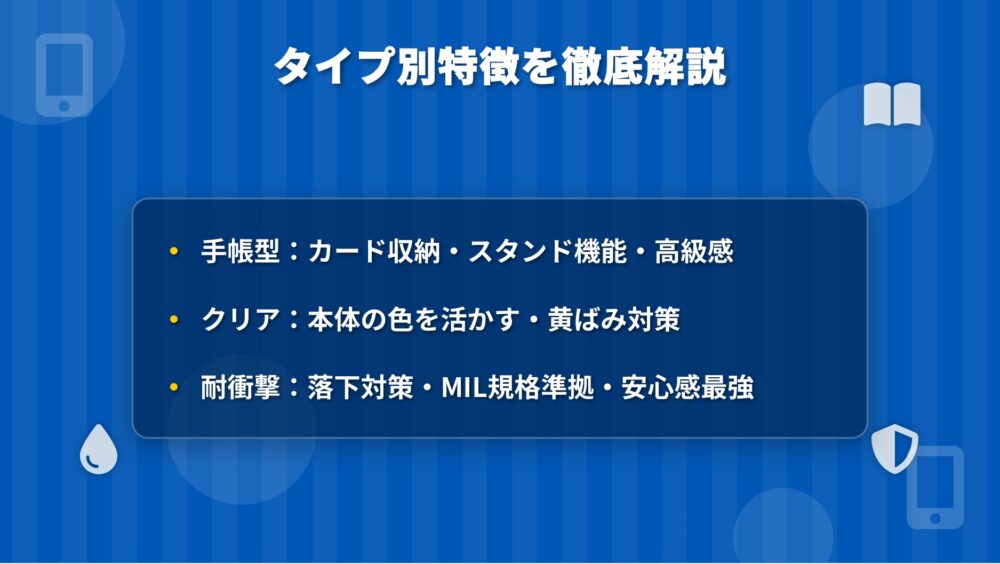 タイプ別特徴を徹底解説

• 手帳型：カード収納・スタンド機能・高級感

• クリア：本体の色を活かす・黄ばみ対策

• 耐衝撃：落下対策・MIL規格準拠・安心感最強